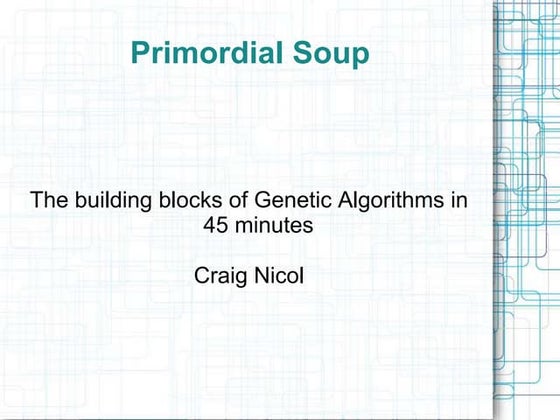 Primordial Soup

The building blocks of Genetic Algorithms in 45 minutes

Craig Nicol